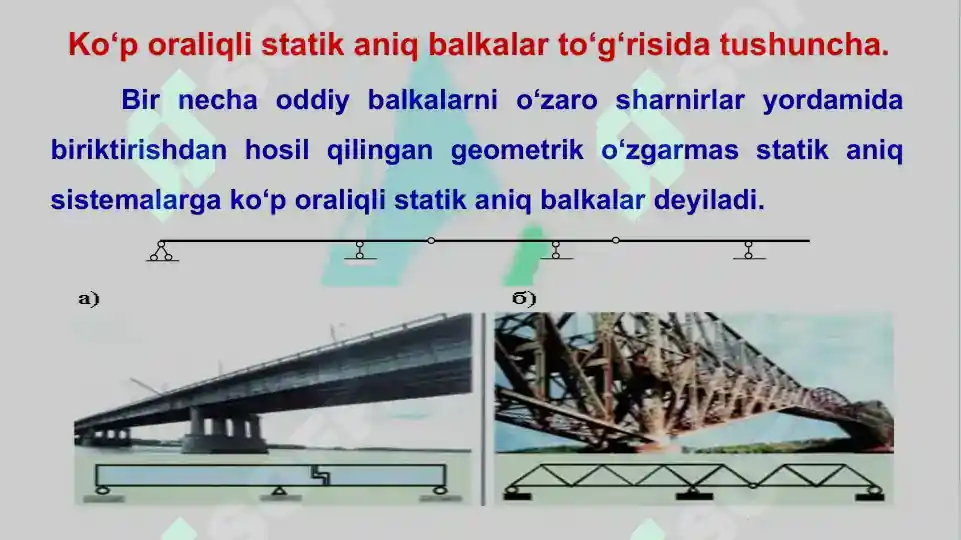 Ko‘p oraliqli statik aniq balkalar to‘g‘risida tushuncha.

Bir necha oddiy balkalarni o‘zaro sharnirlar yordamida biriktirishdan hosil qilingan geometrik o‘zgarmas statik aniq sistemalarga ko‘p oraliqli statik aniq balkalar deyiladi.

а)

б)